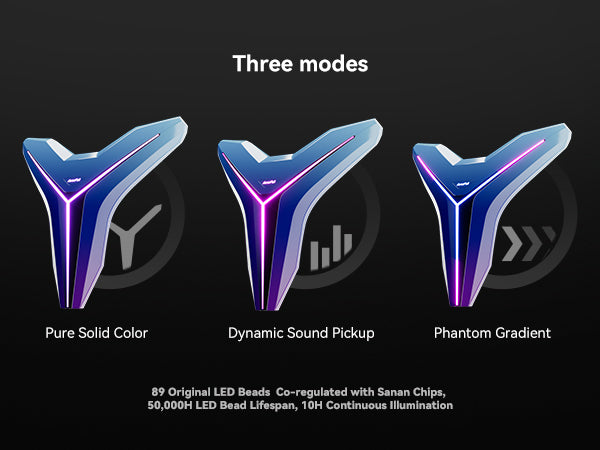 Three modes

Pure Solid Color

Dynamic Sound Pickup

Phantom Gradient

89 Original LED Beads Co-regulated with Sanan Chips, 50,000H LED Bead Lifespan, 10H Continuous Illumination